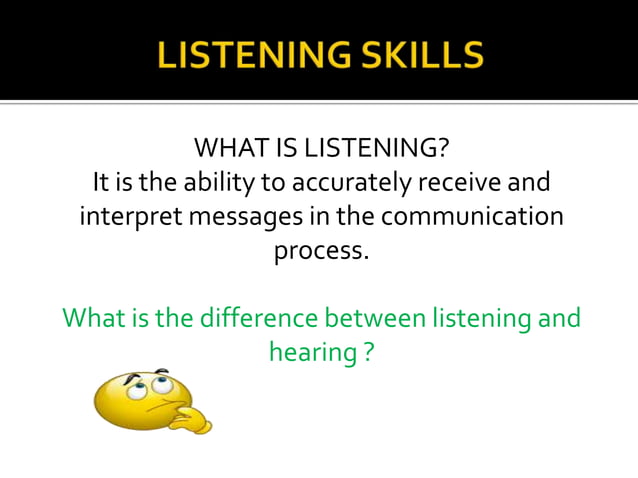 LISTENING SKILLS

WHAT IS LISTENING?
It is the ability to accurately receive and interpret messages in the communication process.

What is the difference between listening and hearing ?